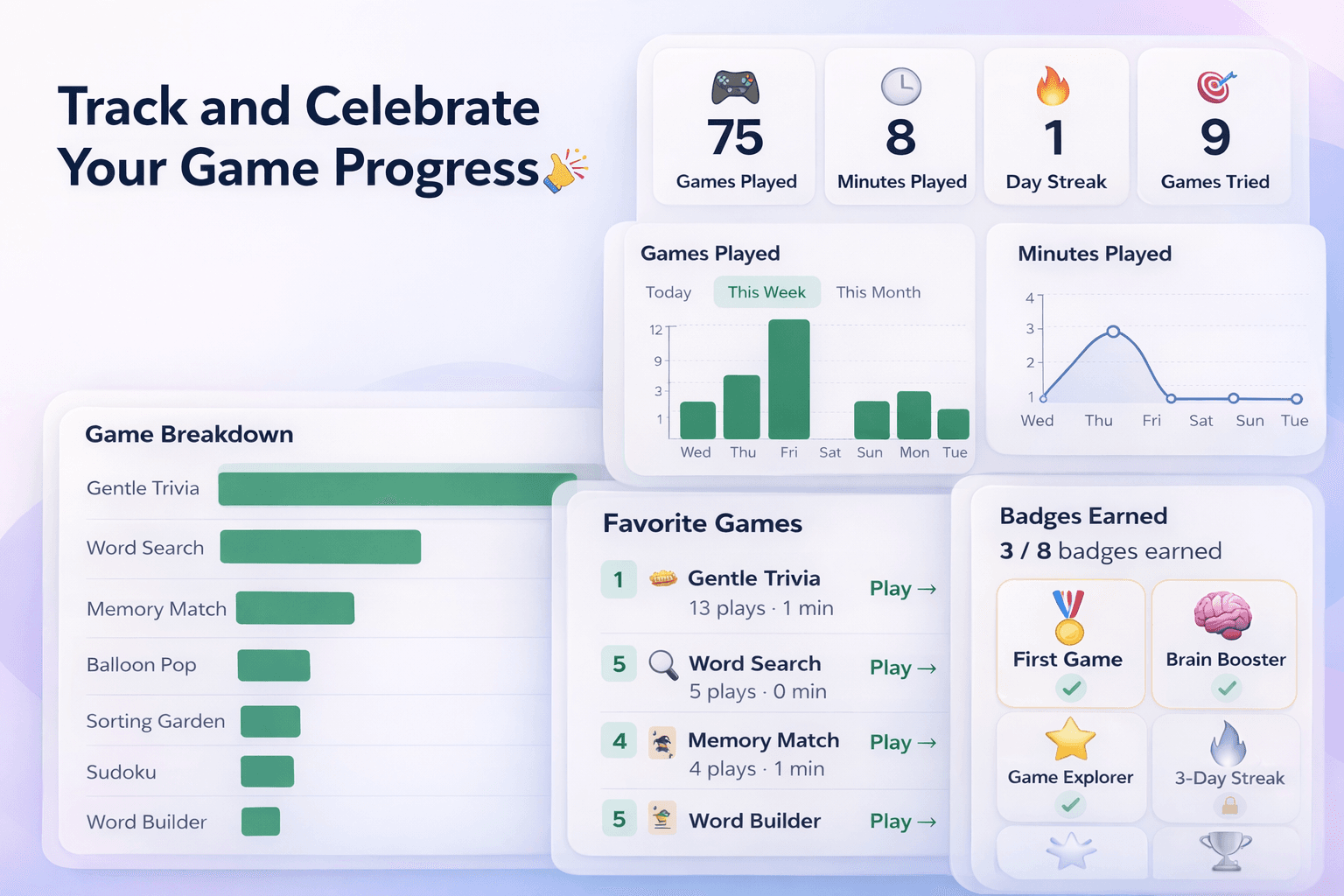 Track and Celebrate Your Game Progress

75
Games Played

8
Minutes Played

1
Day Streak

9
Games Tried

Games Played

Today This Week This Month

12
9
3
1
Wed Thu Fri Sat Sun Mon Tue

Minutes Played

4
3
2
1
Wed Thu Fri Sat Sun Tue

Game Breakdown

Gentle Trivia
Word Search
Memory Match
Balloon Pop
Sorting Garden
Sudoku
Word Builder

Favorite Games

1 Gentle Trivia
13 plays · 1 min
Play →

5 Word Search
5 plays · 0 min
Play →

4 Memory Match
4 plays · 1 min
Play →

5 Word Builder
Play →

Badges Earned
3 / 8 badges earned

First Game
Brain Booster
Game Explorer
3-Day Streak